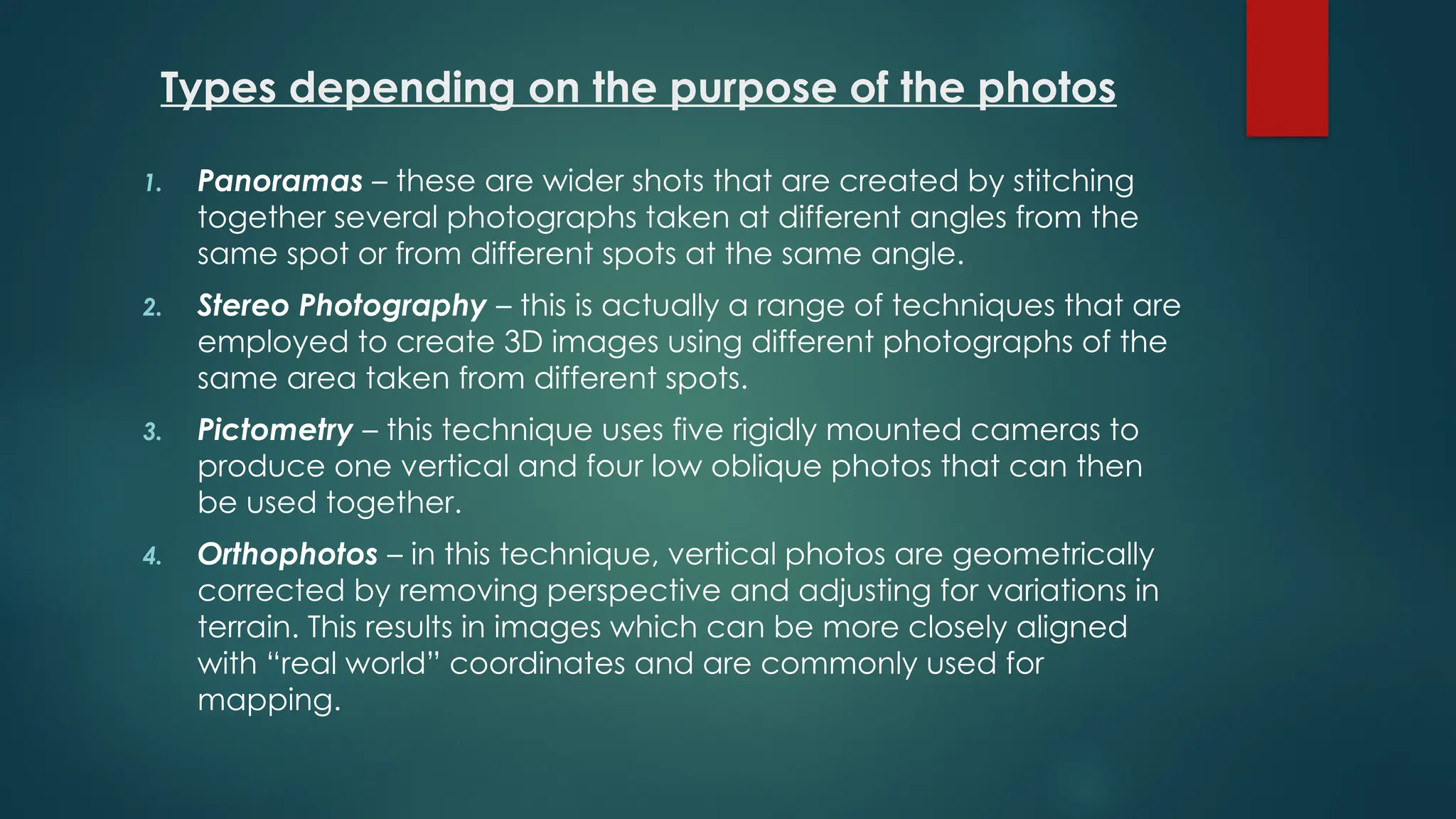 Types depending on the purpose of the photos

1. Panoramas – these are wider shots that are created by stitching together several photographs taken at different angles from the same spot or from different spots at the same angle.

2. Stereo Photography – this is actually a range of techniques that are employed to create 3D images using different photographs of the same area taken from different spots.

3. Pictometry – this technique uses five rigidly mounted cameras to produce one vertical and four low oblique photos that can then be used together.

4. Orthophotos – in this technique, vertical photos are geometrically corrected by removing perspective and adjusting for variations in terrain. This results in images which can be more closely aligned with “real world” coordinates and are commonly used for mapping.